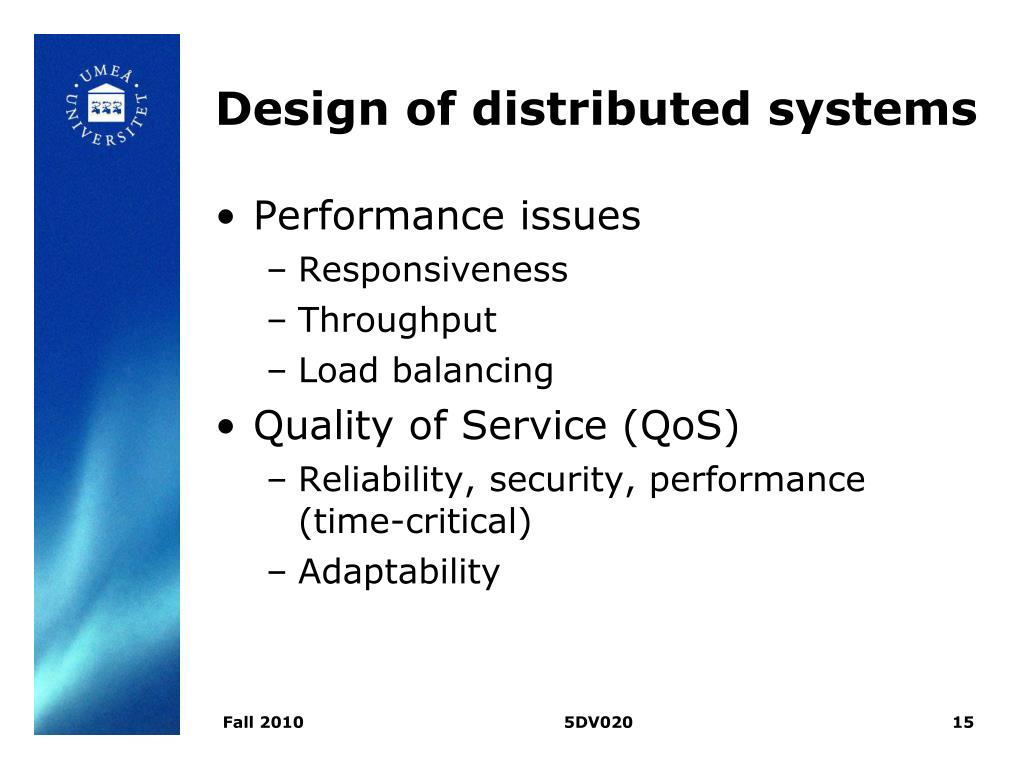 UMEÅ UNIVERSITET

Design of distributed systems

• Performance issues
– Responsiveness
– Throughput
– Load balancing
• Quality of Service (QoS)
– Reliability, security, performance (time-critical)
– Adaptability

Fall 2010
5DV020
15